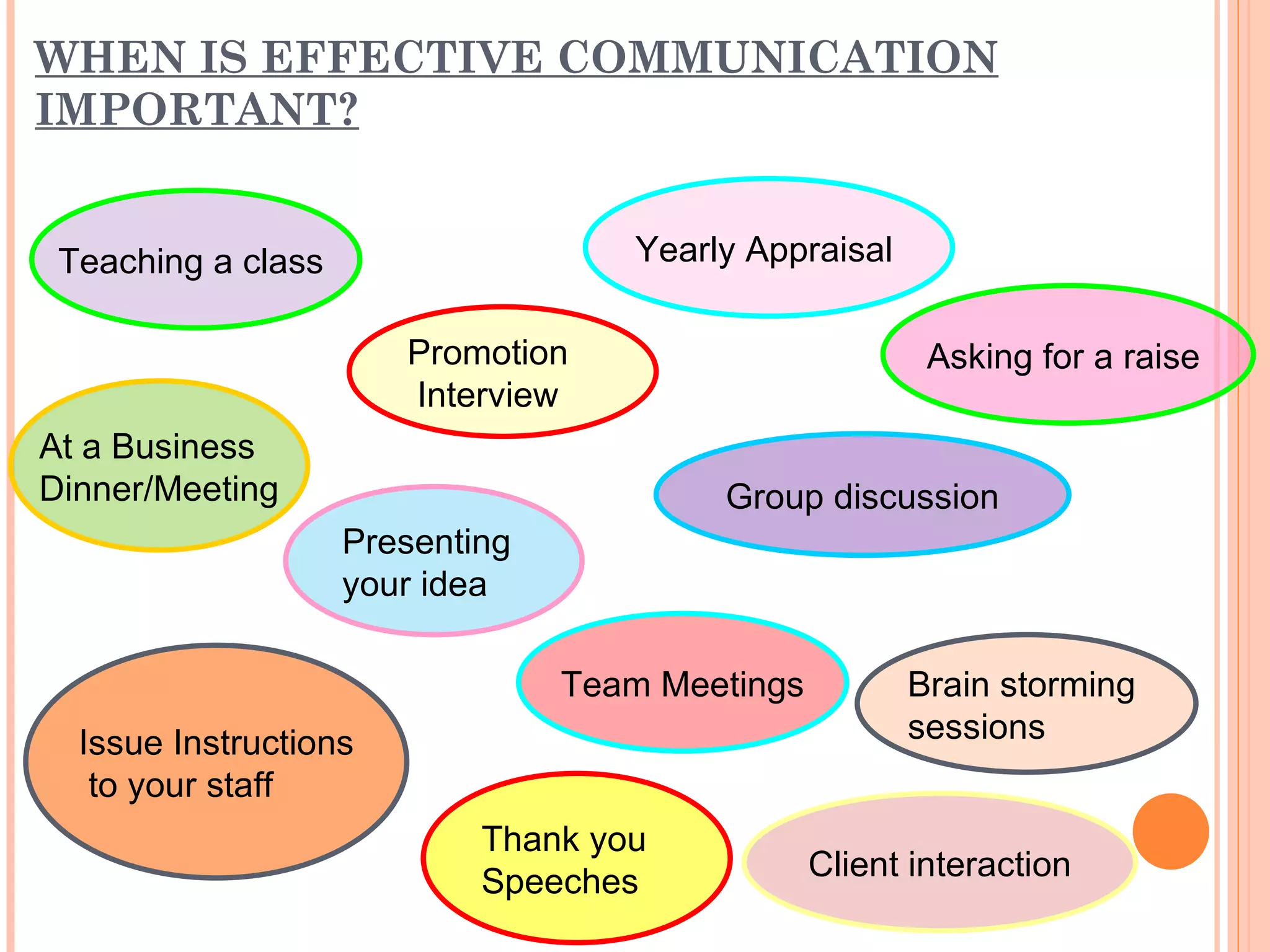 WHEN IS EFFECTIVE COMMUNICATION IMPORTANT?

Teaching a class

Yearly Appraisal

Promotion Interview

Asking for a raise

At a Business Dinner/Meeting

Group discussion

Presenting your idea

Team Meetings

Brain storming sessions

Issue Instructions to your staff

Thank you Speeches

Client interaction